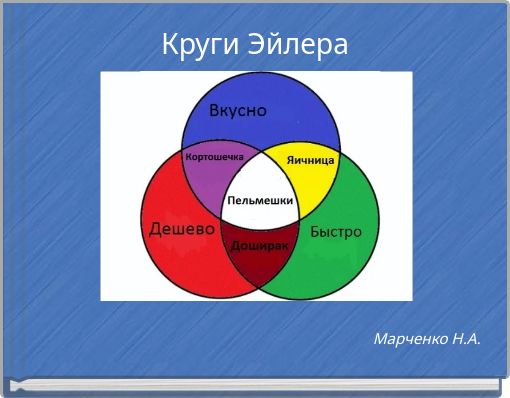 Круги Эйлера

Вкусно
Кортошечка
Яичница
Пельмешки
Дешево
Быстро
Доширак

Марченко Н.А.